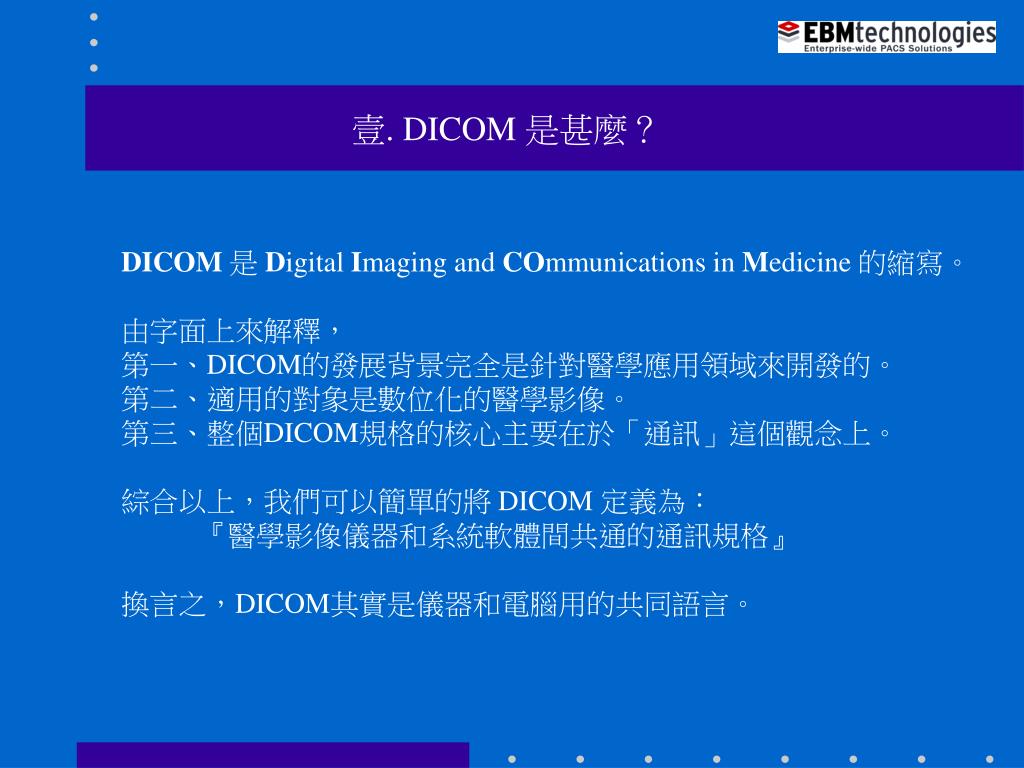 EBMtechnologies
Enterprise-wide PACS Solutions

壹. DICOM 是甚麼？

DICOM 是 Digital Imaging and COmmunications in Medicine 的縮寫。

由字面上來解釋，
第一、DICOM的發展背景完全是針對醫學應用領域來開發的。
第二、適用的對象是數位化的醫學影像。
第三、整個DICOM規格的核心主要在於「通訊」這個觀念上。

綜合以上，我們可以簡單的將 DICOM 定義為：
『醫學影像儀器和系統軟體間共通的通訊規格』

換言之，DICOM其實是儀器和電腦用的共同語言。